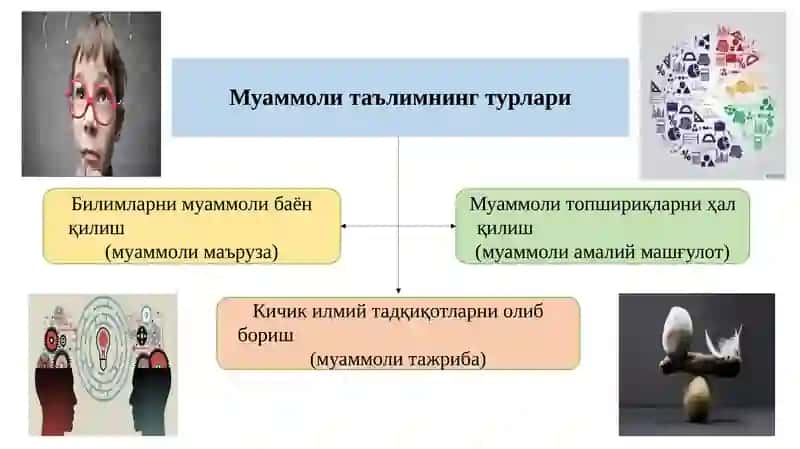 Муаммоли таълимнинг турлари

Билимларни муаммоли баён қилиш (муаммоли маъруза)

Муаммоли топшириқларни ҳал қилиш (муаммоли амалий машғулот)

Кичик илмий тадқиқотларни олиб бориш (муаммоли тажриба)